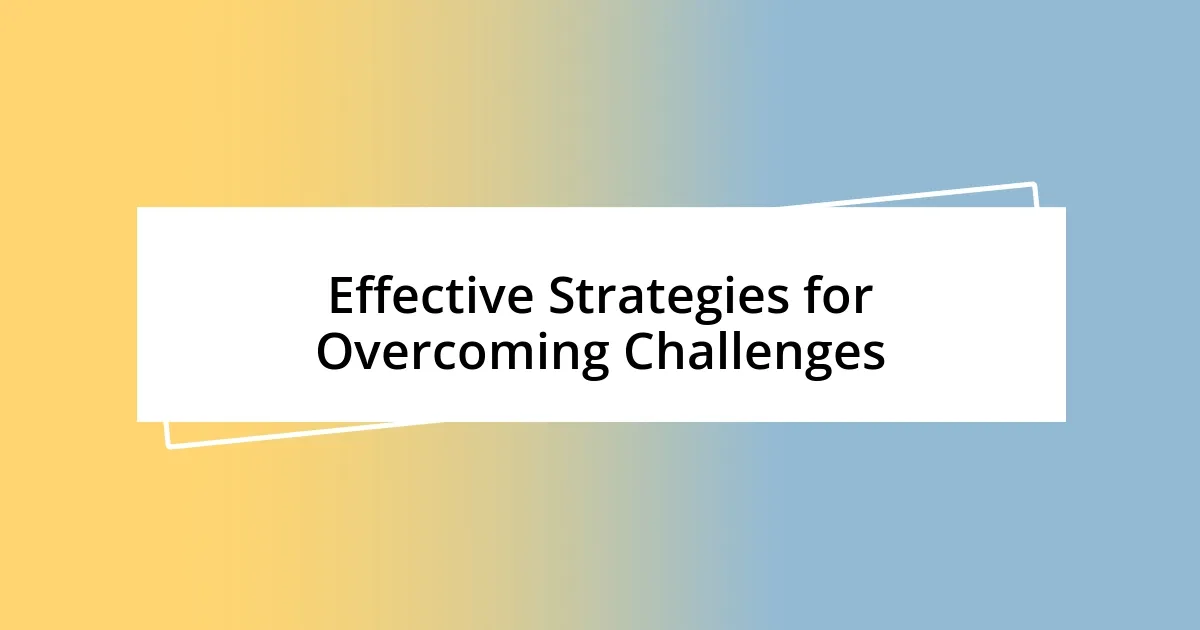 Effective Strategies for Overcoming Challenges